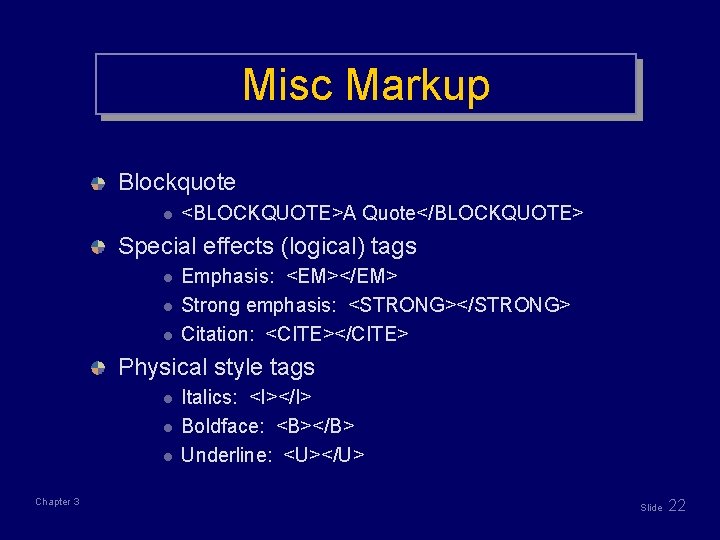 Misc Markup

Blockquote
<BLOCKQUOTE>A Quote</BLOCKQUOTE>

Special effects (logical) tags
Emphasis: <EM></EM>
Strong emphasis: <STRONG></STRONG>
Citation: <CITE></CITE>

Physical style tags
Italics: <I></I>
Boldface: <B></B>
Underline: <U></U>

Chapter 3

Slide 22